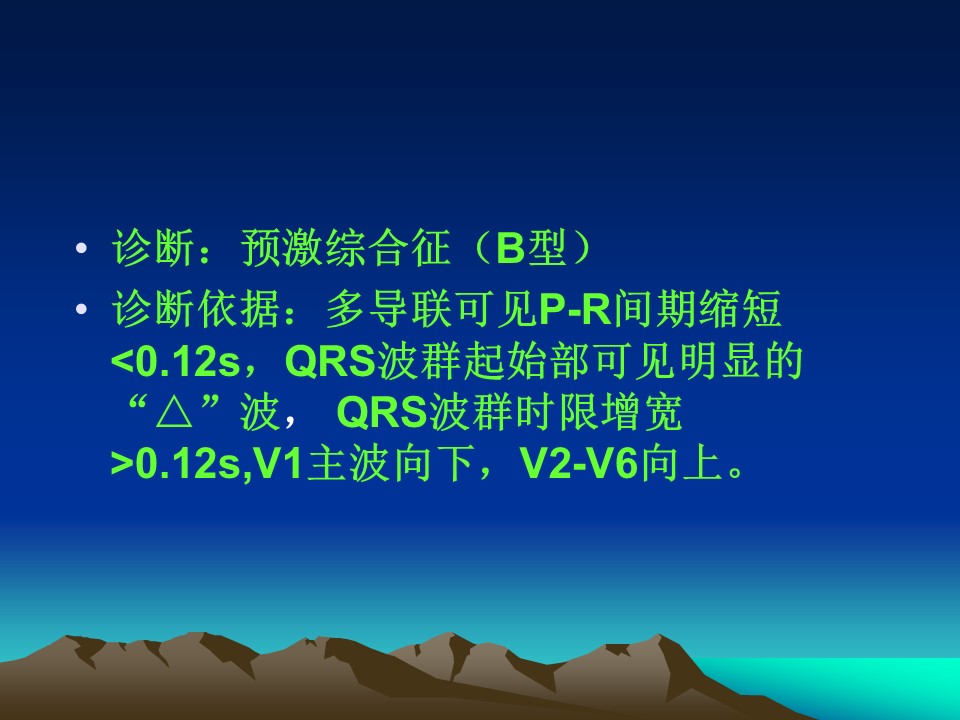 • 诊断：预激综合征（B型）
• 诊断依据：多导联可见P-R间期缩短<0.12s，QRS波群起始部可见明显的“△”波， QRS波群时限增宽>0.12s,V1主波向下，V2-V6向上。